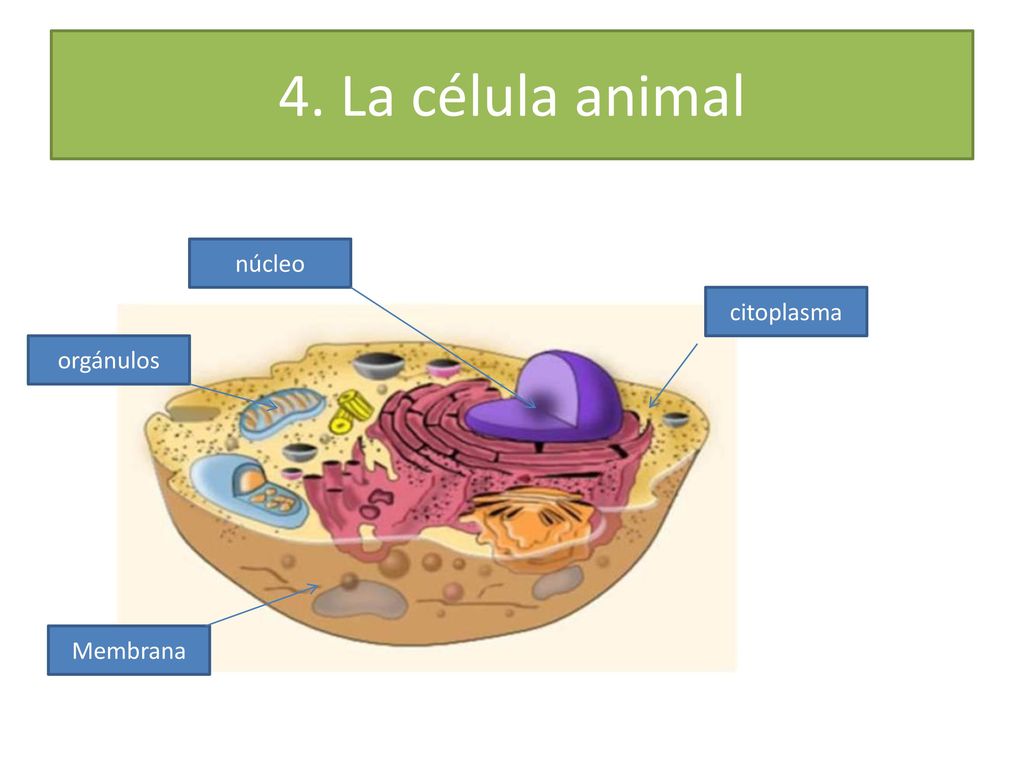 4. La célula animal

núcleo

citoplasma

orgánulos

Membrana